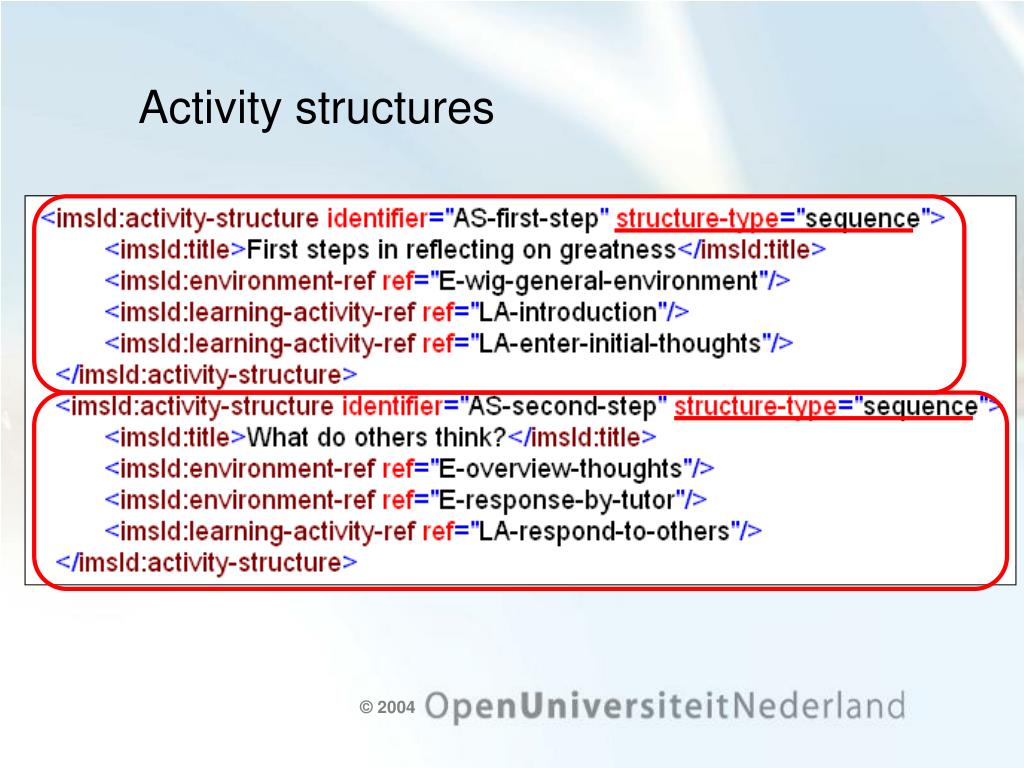 Activity structures

<imsld:activity-structure identifier="AS-first-step" structure-type="sequence">
<imsld:title>First steps in reflecting on greatness</imsld:title>
<imsld:environment-ref ref="E-wig-general-environment"/>
<imsld:learning-activity-ref ref="LA-introduction"/>
<imsld:learning-activity-ref ref="LA-enter-initial-thoughts"/>
</imsld:activity-structure>
<imsld:activity-structure identifier="AS-second-step" structure-type="sequence">
<imsld:title>What do others think?</imsld:title>
<imsld:environment-ref ref="E-overview-thoughts"/>
<imsld:environment-ref ref="E-response-by-tutor"/>
<imsld:learning-activity-ref ref="LA-respond-to-others"/>
</imsld:activity-structure>

© 2004 OpenUniversiteitNederland